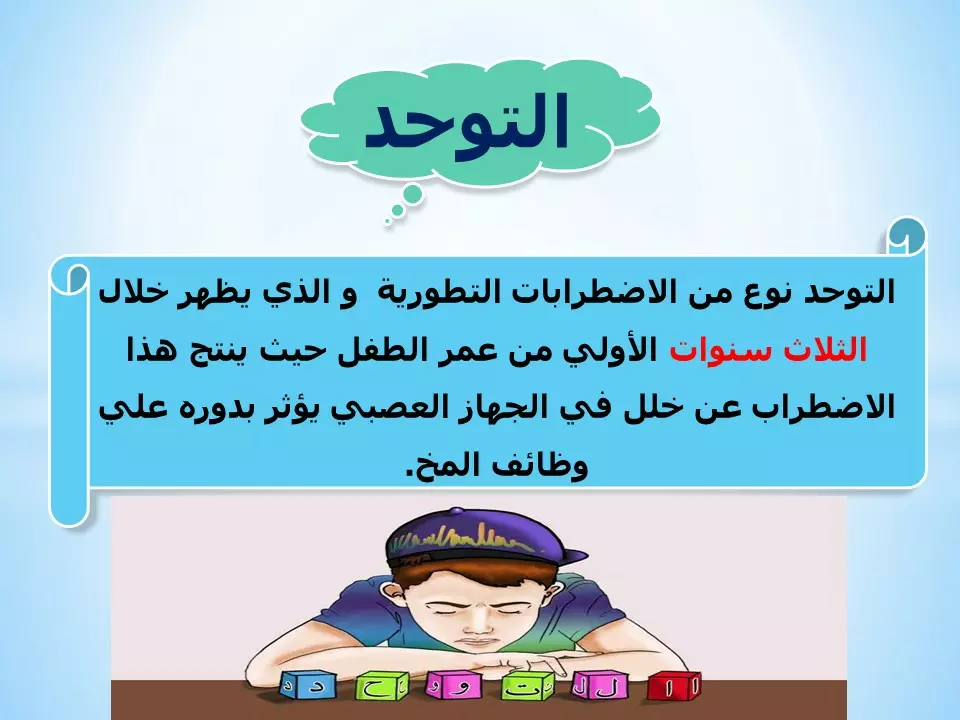 التوحد

التوحد نوع من الاضطرابات التطورية و الذي يظهر خلال الثلاث سنوات الأولي من عمر الطفل حيث ينتج هذا الاضطراب عن خلل في الجهاز العصبي يؤثر بدوره علي وظائف المخ.

ا ل ت و ح د